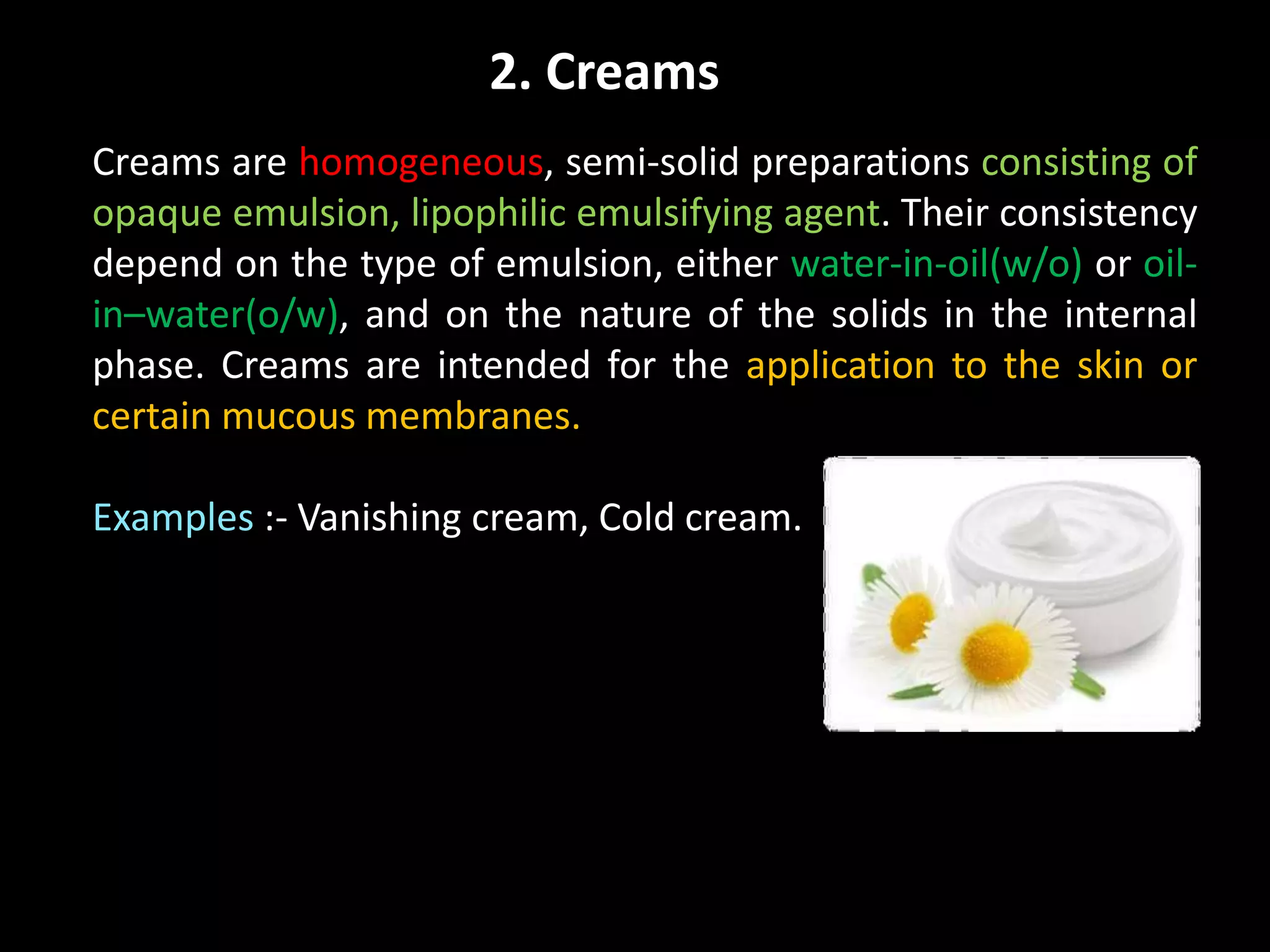 2. Creams

Creams are homogeneous, semi-solid preparations consisting of opaque emulsion, lipophilic emulsifying agent. Their consistency depend on the type of emulsion, either water-in-oil(w/o) or oil-in–water(o/w), and on the nature of the solids in the internal phase. Creams are intended for the application to the skin or certain mucous membranes.

Examples :- Vanishing cream, Cold cream.